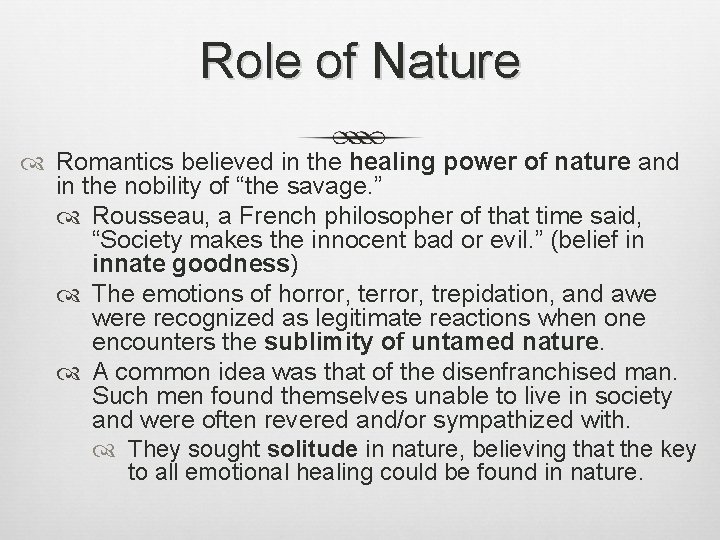 Role of Nature

Romantics believed in the healing power of nature and in the nobility of “the savage.”

Rousseau, a French philosopher of that time said, “Society makes the innocent bad or evil.” (belief in innate goodness)

The emotions of horror, terror, trepidation, and awe were recognized as legitimate reactions when one encounters the sublimity of untamed nature.

A common idea was that of the disenfranchised man. Such men found themselves unable to live in society and were often revered and/or sympathized with.

They sought solitude in nature, believing that the key to all emotional healing could be found in nature.